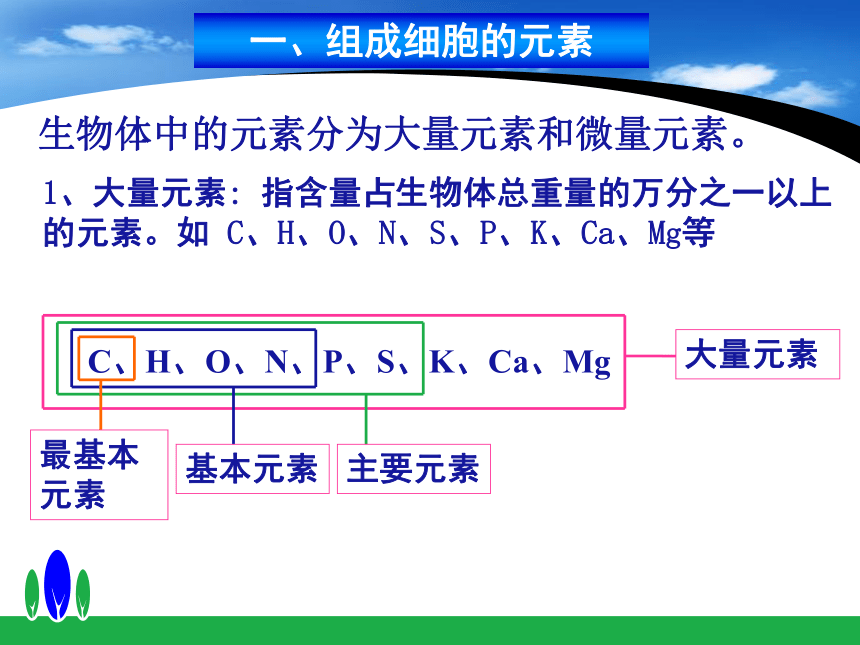 一、组成细胞的元素

生物体中的元素分为大量元素和微量元素。

1、大量元素：指含量占生物体总重量的万分之一以上的元素。如 C、H、O、N、S、P、K、Ca、Mg等

C、H、O、N、P、S、K、Ca、Mg

大量元素

最基本元素

基本元素

主要元素